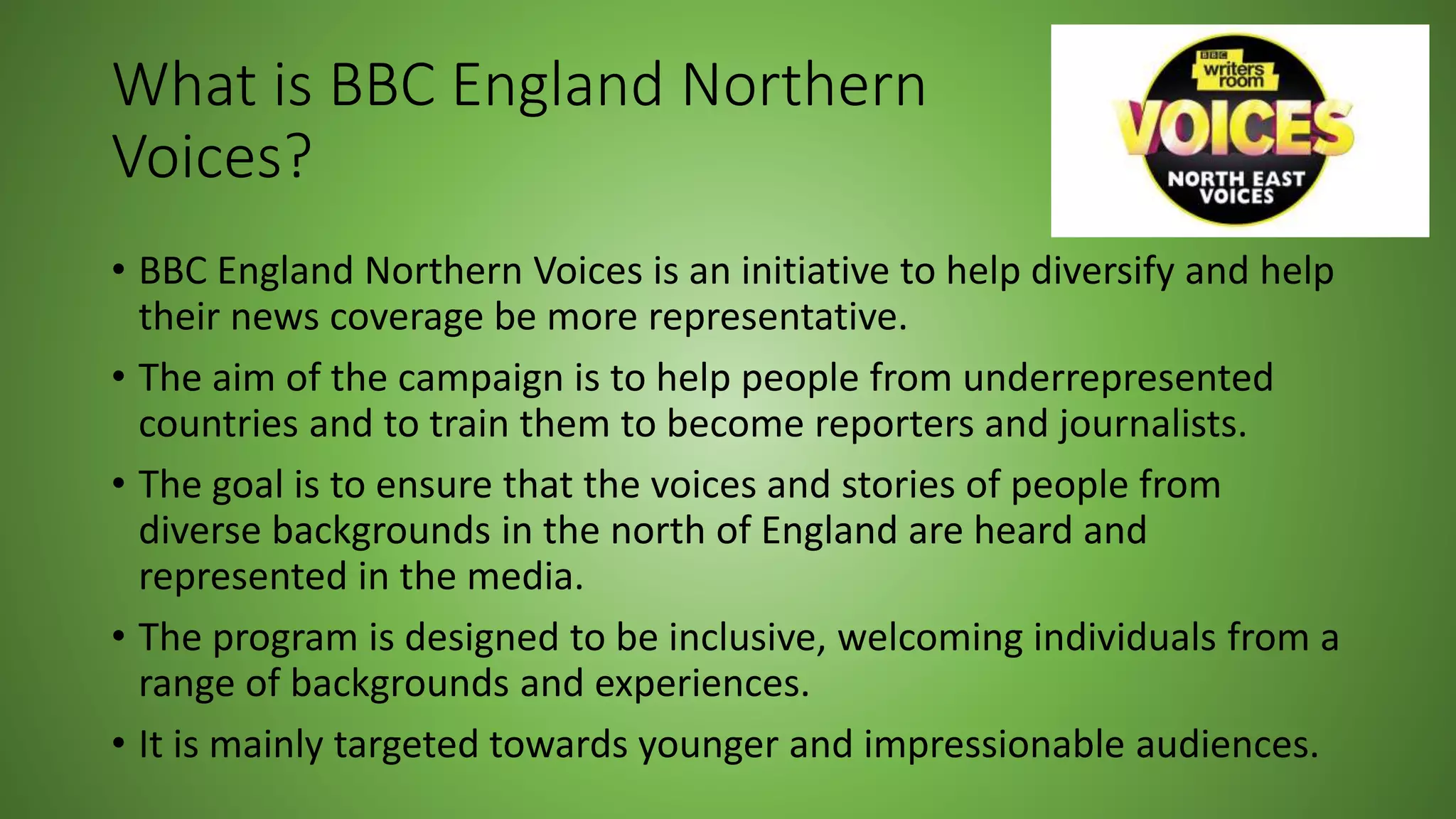 What is BBC England Northern Voices?

BBC writers room VOICES NORTH EAST VOICES

• BBC England Northern Voices is an initiative to help diversify and help their news coverage be more representative.

• The aim of the campaign is to help people from underrepresented countries and to train them to become reporters and journalists.

• The goal is to ensure that the voices and stories of people from diverse backgrounds in the north of England are heard and represented in the media.

• The program is designed to be inclusive, welcoming individuals from a range of backgrounds and experiences.

• It is mainly targeted towards younger and impressionable audiences.